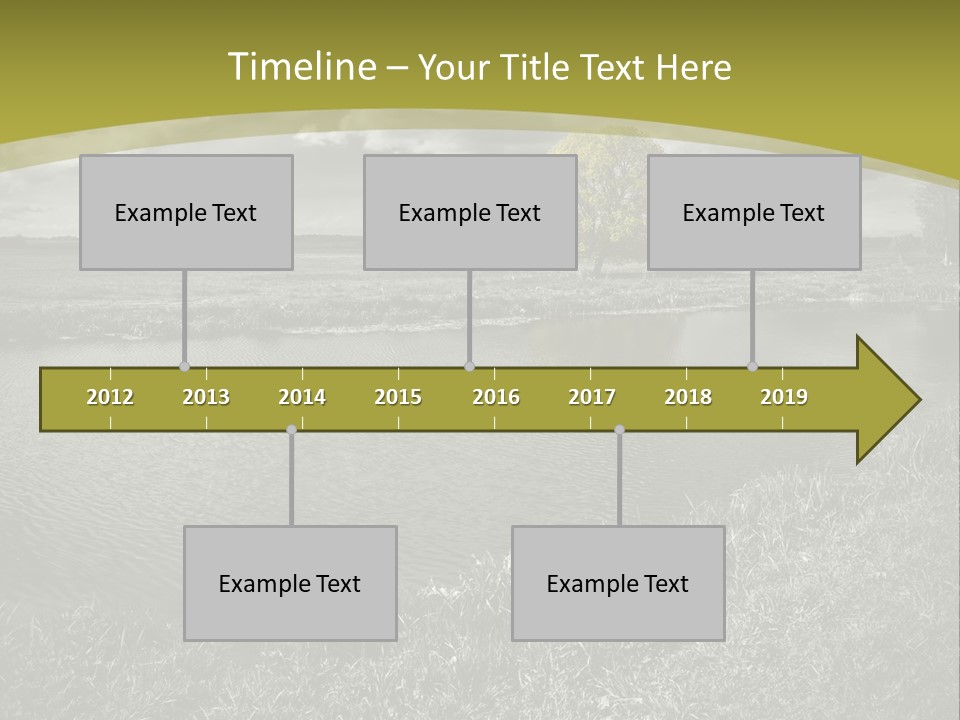 Timeline – Your Title Text Here

Example Text

Example Text

Example Text

2012 2013 2014 2015 2016 2017 2018 2019

Example Text

Example Text